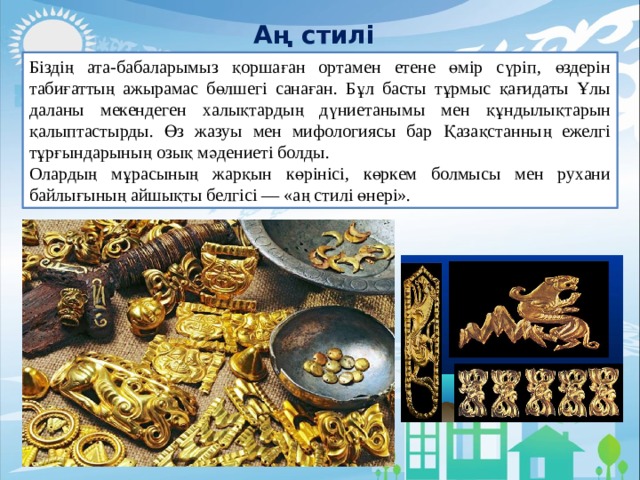 Аң стилі

Біздің ата-бабаларымыз қоршаған ортамен етене өмір сүріп, өздерін табиғаттың ажырамас бөлшегі санаған. Бұл басты тұрмыс қағидаты Ұлы даланы мекендеген халықтардың дүниетанымы мен құндылықтарын қалыптастырды. Өз жазуы мен мифологиясы бар Қазақстанның ежелгі тұрғындарының озық мәдениеті болды.
Олардың мұрасының жарқын көрінісі, көркем болмысы мен рухани байлығының айшықты белгісі — «аң стилі өнері».